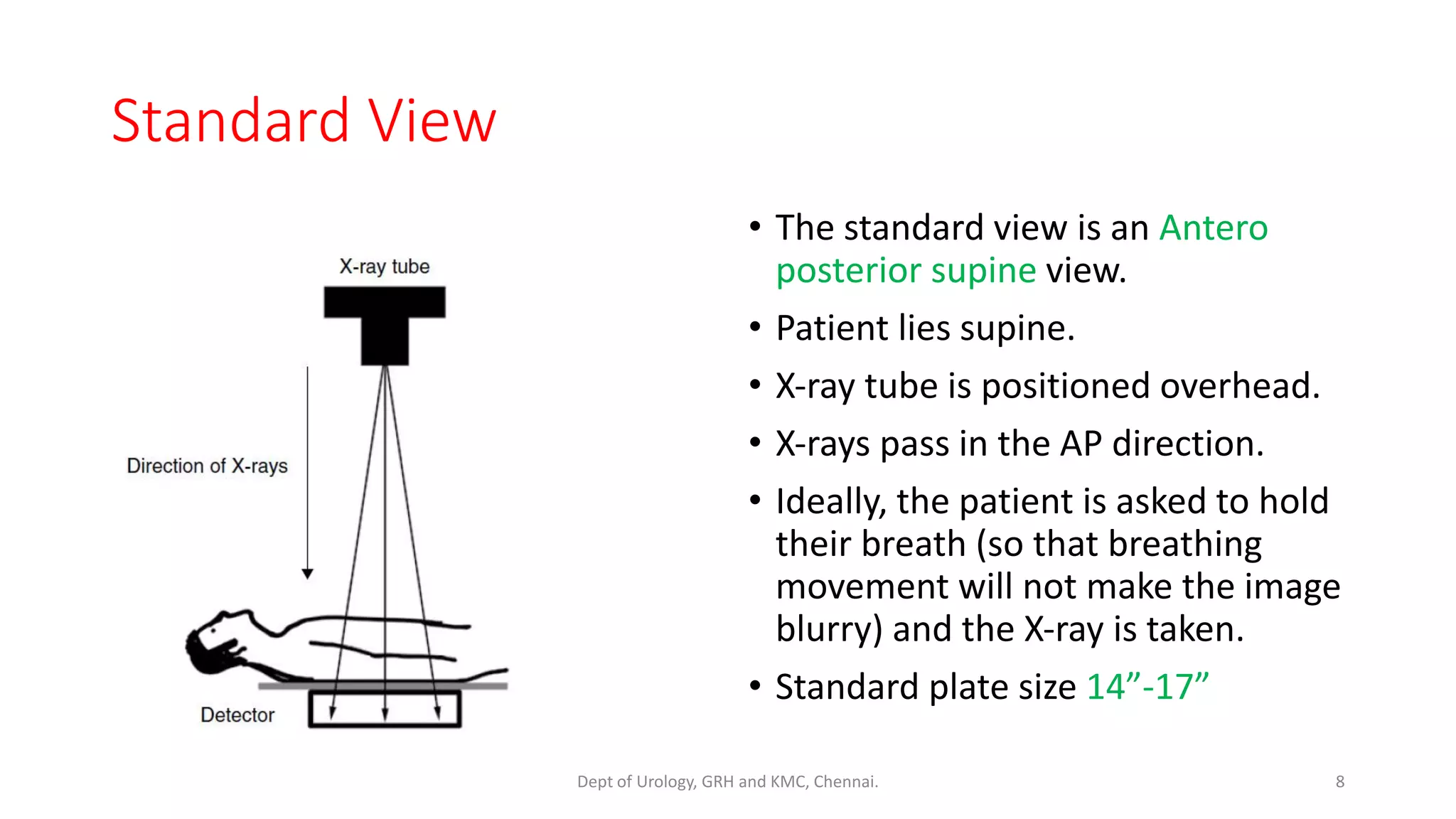 Standard View

X-ray tube

Direction of X-rays

Detector

• The standard view is an Antero posterior supine view.
• Patient lies supine.
• X-ray tube is positioned overhead.
• X-rays pass in the AP direction.
• Ideally, the patient is asked to hold their breath (so that breathing movement will not make the image blurry) and the X-ray is taken.
• Standard plate size 14”-17”

Dept of Urology, GRH and KMC, Chennai.

8